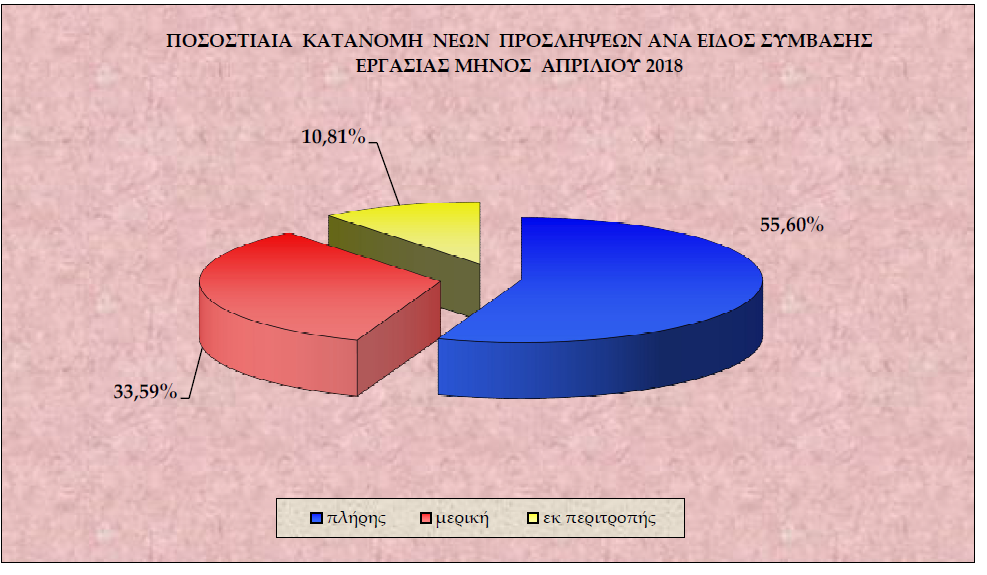 ΠΟΣΟΣΤΙΑΙΑ ΚΑΤΑΝΟΜΗ ΝΕΩΝ ΠΡΟΣΛΗΨΕΩΝ ΑΝΑ ΕΙΔΟΣ ΣΥΜΒΑΣΗΣ ΕΡΓΑΣΙΑΣ ΜΗΝΟΣ ΑΠΡΙΛΙΟΥ 2018

10,81%

55,60%

33,59%

πλήρης
μερική
εκ περιτροπής